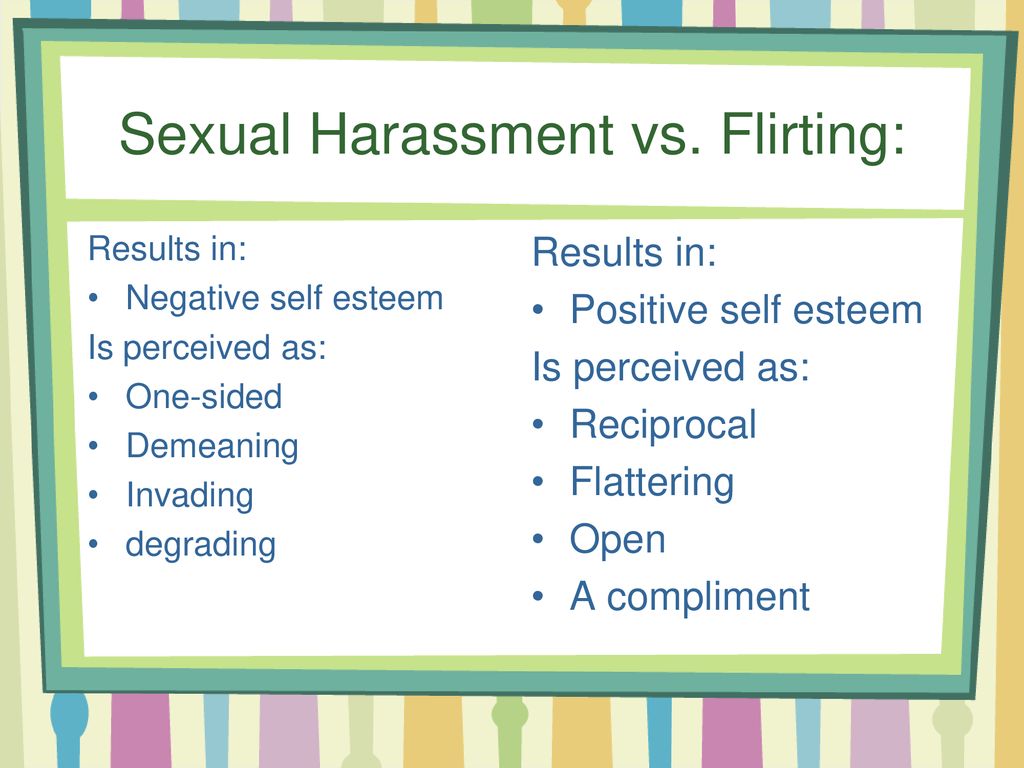 Sexual Harassment vs. Flirting:

Results in:
• Negative self esteem
Is perceived as:
• One-sided
• Demeaning
• Invading
• degrading

Results in:
• Positive self esteem
Is perceived as:
• Reciprocal
• Flattering
• Open
• A compliment